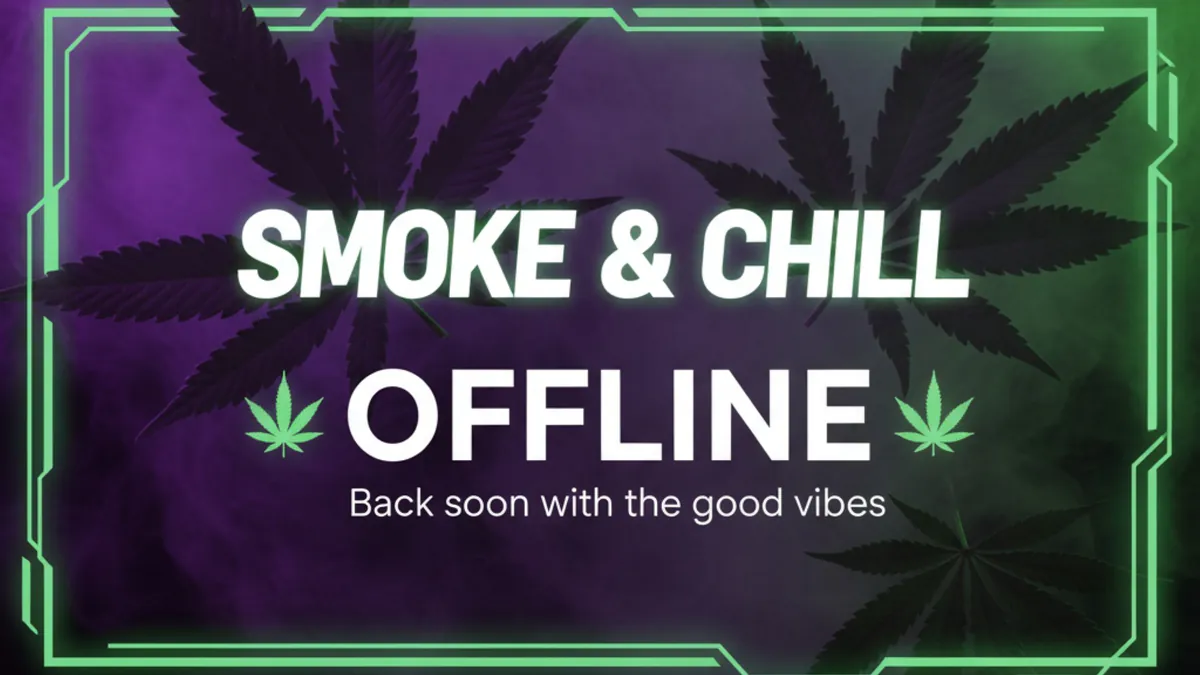 SMOKE & CHILL

OFFLINE

Back soon with the good vibes